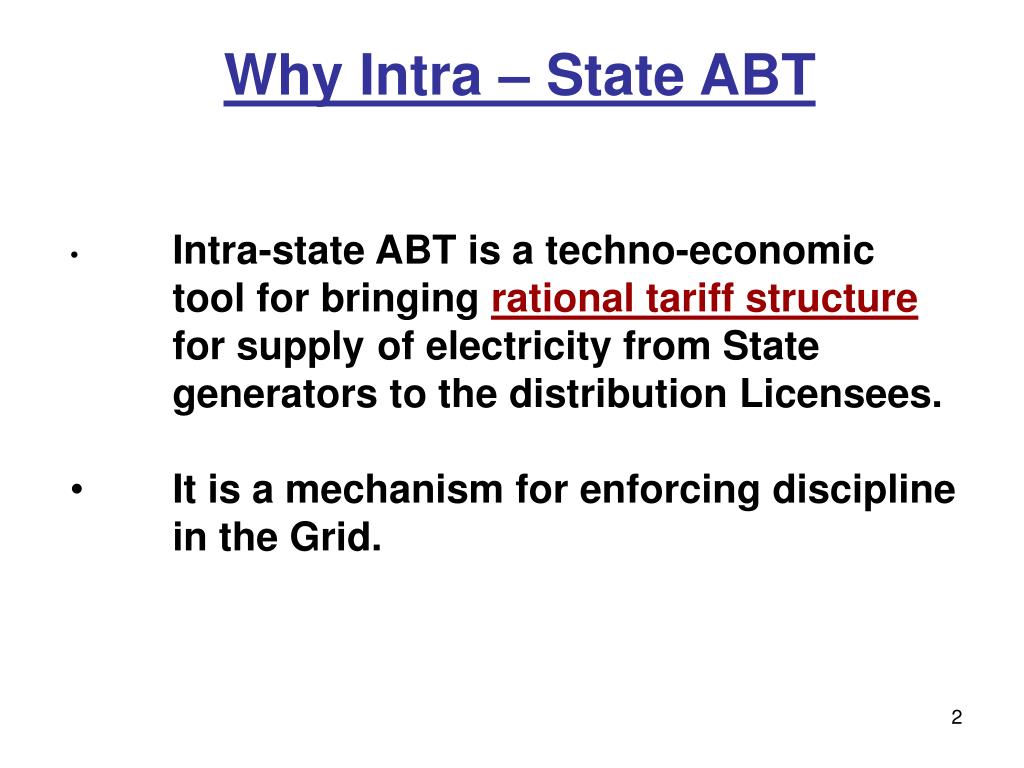 Why Intra – State ABT

• Intra-state ABT is a techno-economic tool for bringing rational tariff structure for supply of electricity from State generators to the distribution Licensees.

• It is a mechanism for enforcing discipline in the Grid.

2